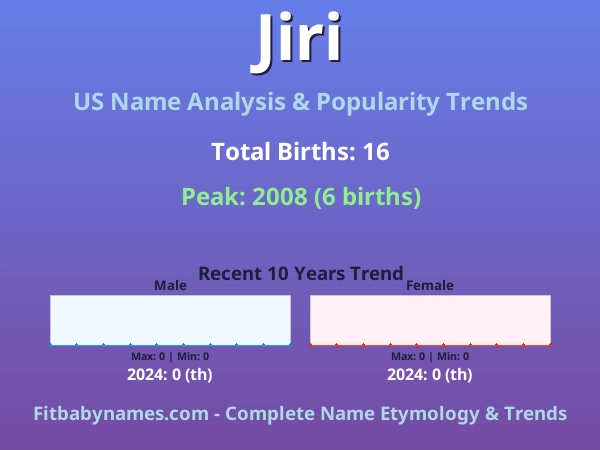 Jiri

US Name Analysis & Popularity Trends

Total Births: 16

Peak: 2008 (6 births)

Recent 10 Years Trend

Male

Max: 0 | Min: 0

2024: 0 (th)

Female

Max: 0 | Min: 0

2024: 0 (th)

Fitbabynames.com - Complete Name Etymology & Trends